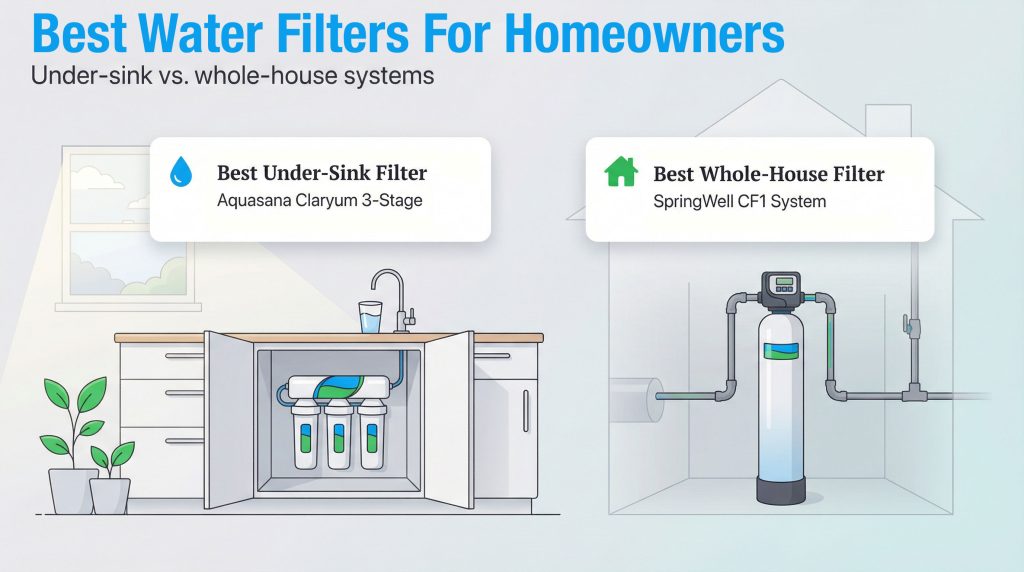 Best Water Filters For Homeowners

Under-sink vs. whole-house systems

Best Under-Sink Filter
Aquasana Claryum 3-Stage

Best Whole-House Filter
SpringWell CF1 System